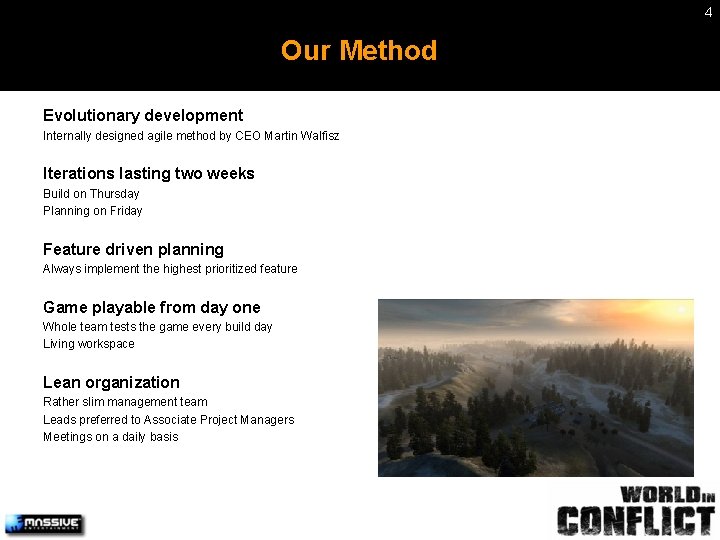 4

Our Method

Evolutionary development
Internally designed agile method by CEO Martin Walfisz

Iterations lasting two weeks
Build on Thursday
Planning on Friday

Feature driven planning
Always implement the highest prioritized feature

Game playable from day one
Whole team tests the game every build day
Living workspace

Lean organization
Rather slim management team
Leads preferred to Associate Project Managers
Meetings on a daily basis

MASSIVE ENTERTAINMENT

WORLD IN CONFLICT